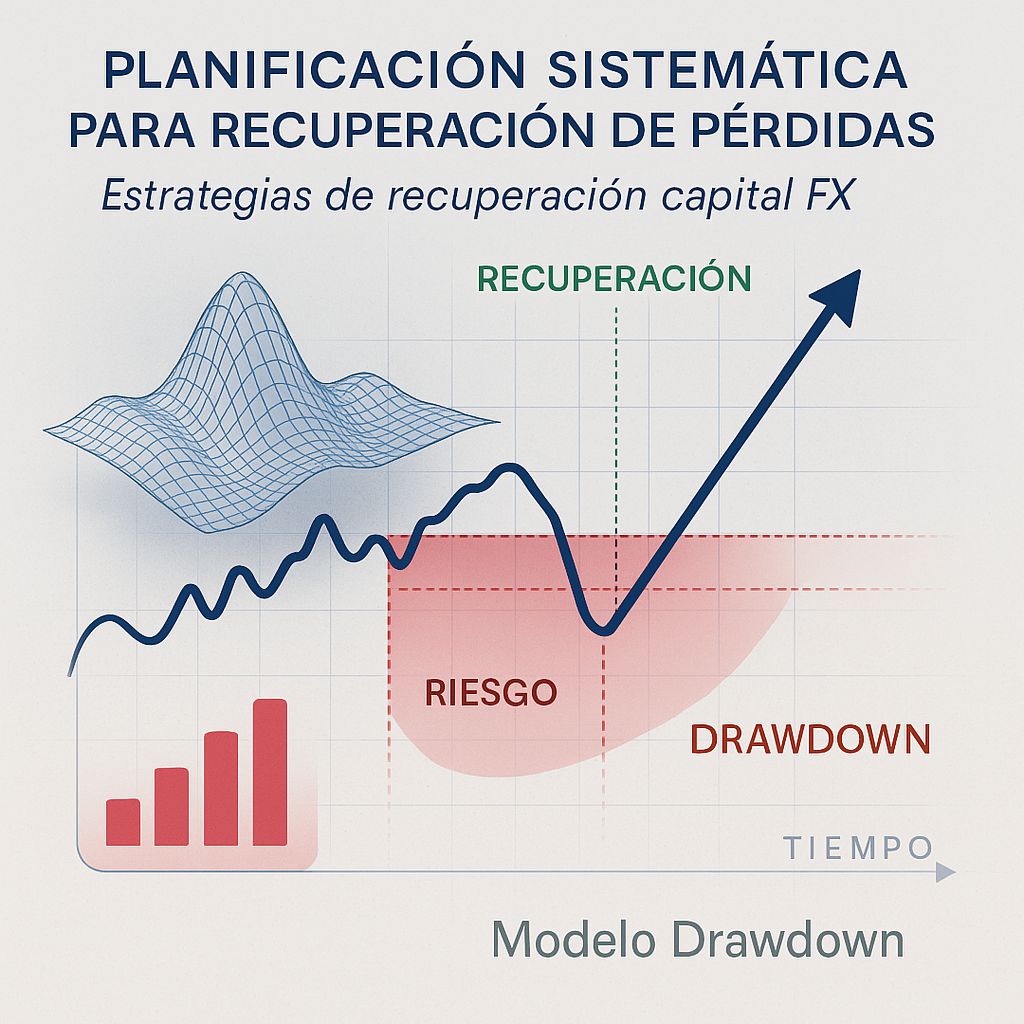 PLANIFICACIÓN SISTEMÁTICA PARA RECUPERACIÓN DE PÉRDIDAS

Estrategias de recuperación capital FX

RECUPERACIÓN

RIESGO

DRAWDOWN

TIEMPO

Modelo Drawdown